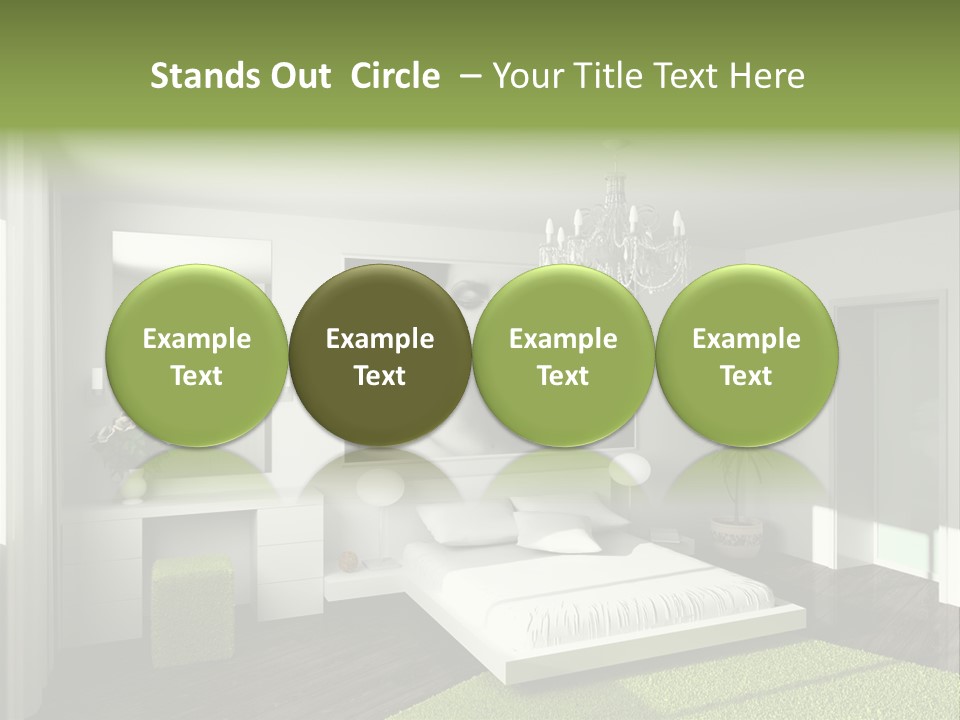 Stands Out  Circle  – Your Title Text Here

Example Text

Example Text

Example Text

Example Text